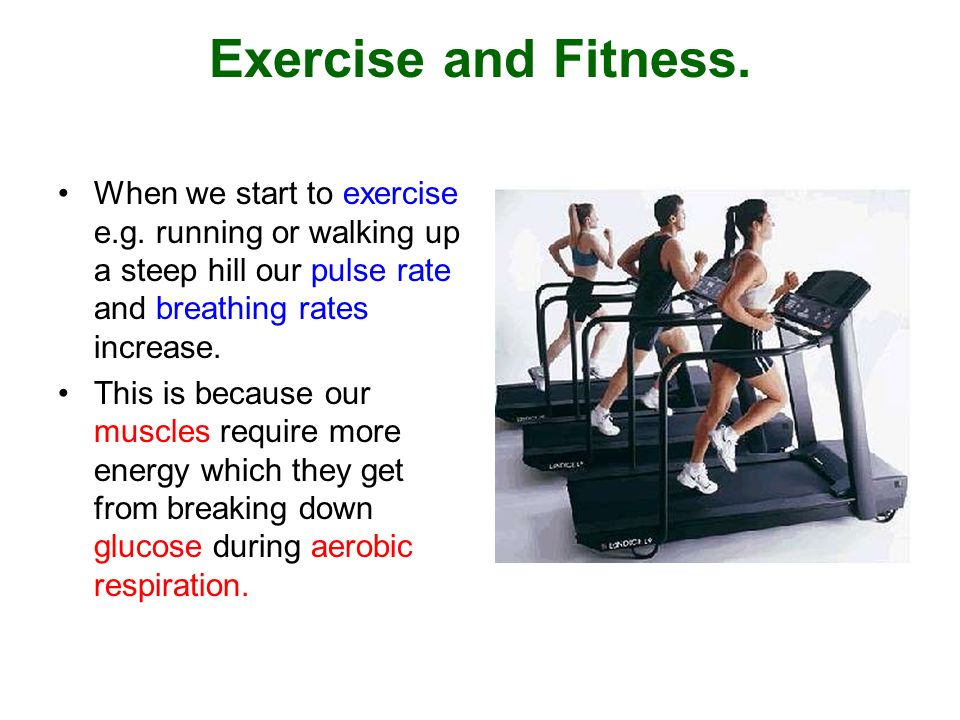 Exercise and Fitness.

• When we start to exercise e.g. running or walking up a steep hill our pulse rate and breathing rates increase.

• This is because our muscles require more energy which they get from breaking down glucose during aerobic respiration.

LANDICE L9

LANDICE L9

LANDICE L9